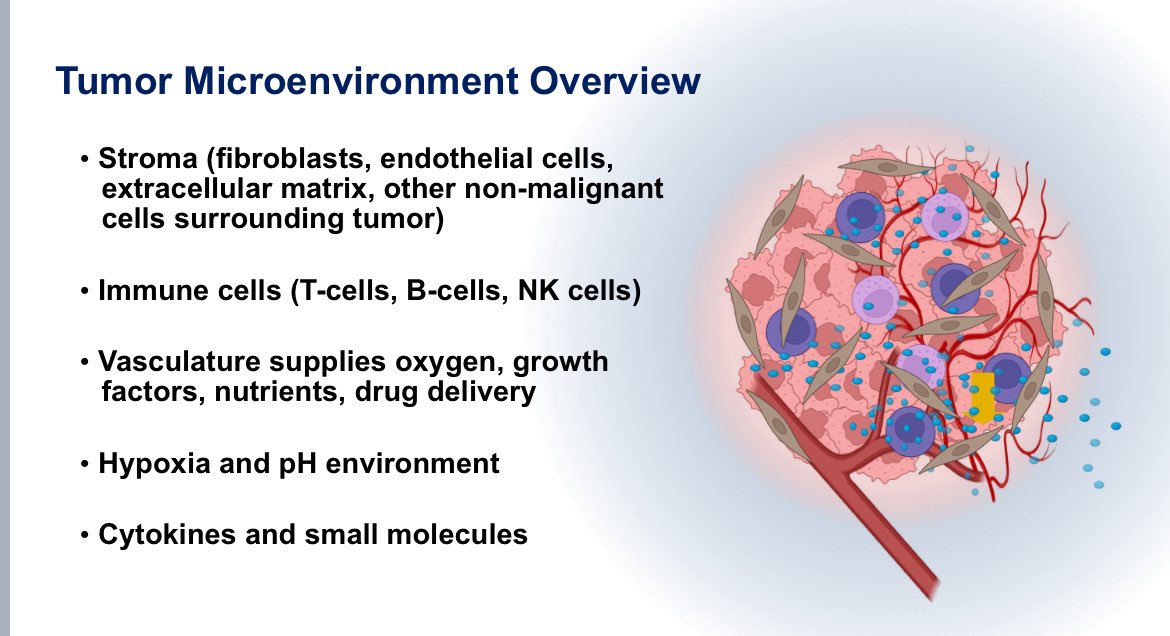 Tumor Microenvironment Overview

• Stroma (fibroblasts, endothelial cells, extracellular matrix, other non-malignant cells surrounding tumor)

• Immune cells (T-cells, B-cells, NK cells)

• Vasculature supplies oxygen, growth factors, nutrients, drug delivery

• Hypoxia and pH environment

• Cytokines and small molecules